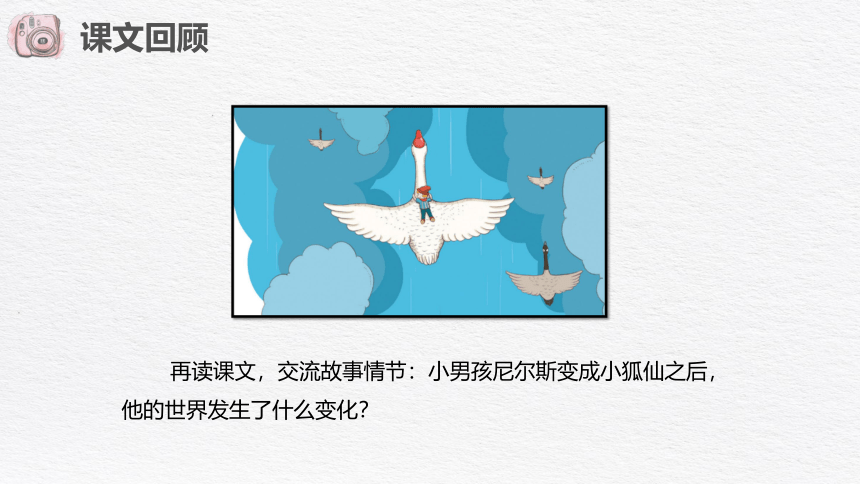 课文回顾

再读课文，交流故事情节：小男孩尼尔斯变成小狐仙之后，他的世界发生了什么变化？